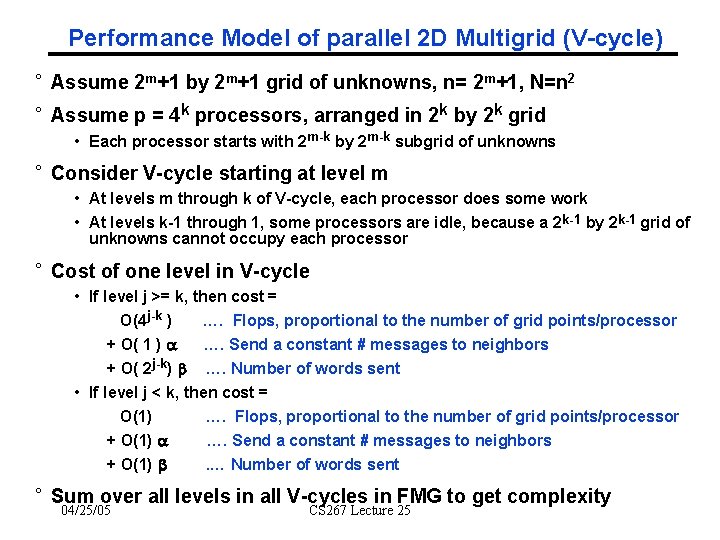 Performance Model of parallel 2D Multigrid (V-cycle)

° Assume $2^m+1$ by $2^m+1$ grid of unknowns, n= $2^m+1$, N=$n^2$

° Assume p = $4^k$ processors, arranged in $2^k$ by $2^k$ grid

• Each processor starts with $2^{m-k}$ by $2^{m-k}$ subgrid of unknowns

° Consider V-cycle starting at level m

• At levels m through k of V-cycle, each processor does some work

• At levels k-1 through 1, some processors are idle, because a $2^{k-1}$ by $2^{k-1}$ grid of unknowns cannot occupy each processor

° Cost of one level in V-cycle

• If level j >= k, then cost =

O($4^{j-k}$ ) .... Flops, proportional to the number of grid points/processor

+ O( 1 ) $\alpha$ .... Send a constant # messages to neighbors

+ O( $2^{j-k}$) $\beta$ .... Number of words sent

• If level j < k, then cost =

O(1) .... Flops, proportional to the number of grid points/processor

+ O(1) $\alpha$ .... Send a constant # messages to neighbors

+ O(1) $\beta$ .... Number of words sent

° Sum over all levels in all V-cycles in FMG to get complexity

04/25/05

CS267 Lecture 25